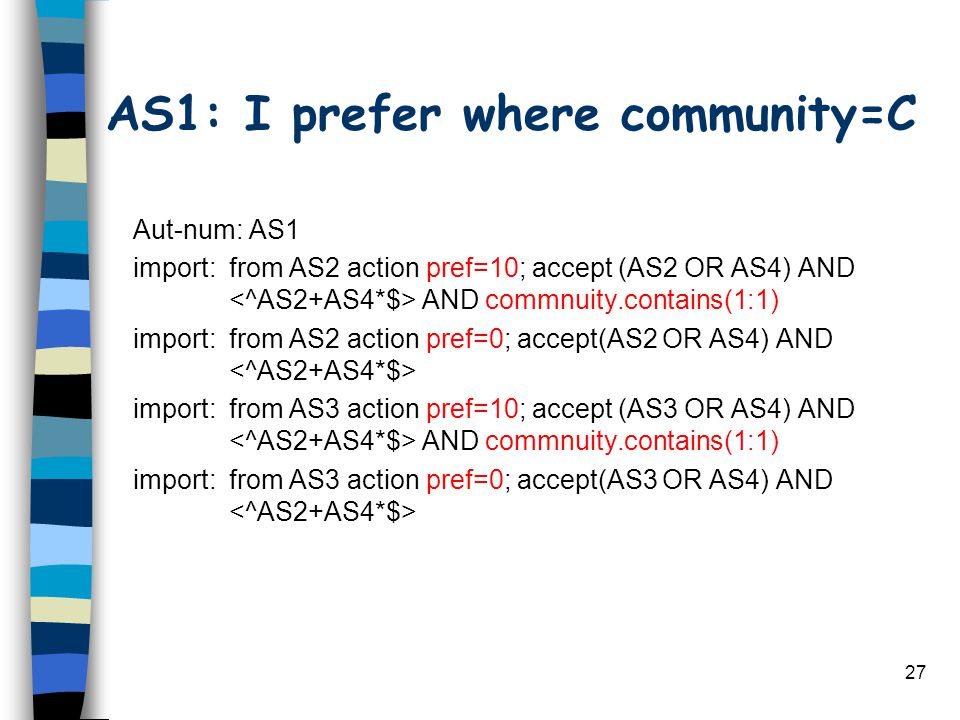 AS1: I prefer where community=C

Aut-num: AS1

import: from AS2 action pref=10; accept (AS2 OR AS4) AND <^AS2+AS4*$> AND commnuity.contains(1:1)

import: from AS2 action pref=0; accept(AS2 OR AS4) AND <^AS2+AS4*$>

import: from AS3 action pref=10; accept (AS3 OR AS4) AND <^AS2+AS4*$> AND commnuity.contains(1:1)

import: from AS3 action pref=0; accept(AS3 OR AS4) AND <^AS2+AS4*$>

27